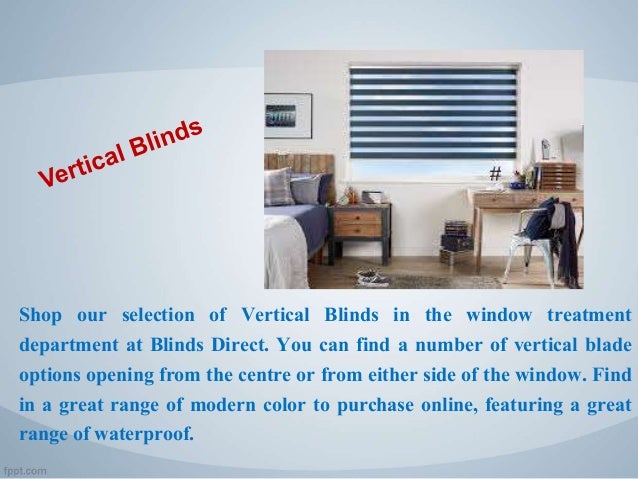 Vertical Blinds

#

Shop our selection of Vertical Blinds in the window treatment department at Blinds Direct. You can find a number of vertical blade options opening from the centre or from either side of the window. Find in a great range of modern color to purchase online, featuring a great range of waterproof.

fppt.com